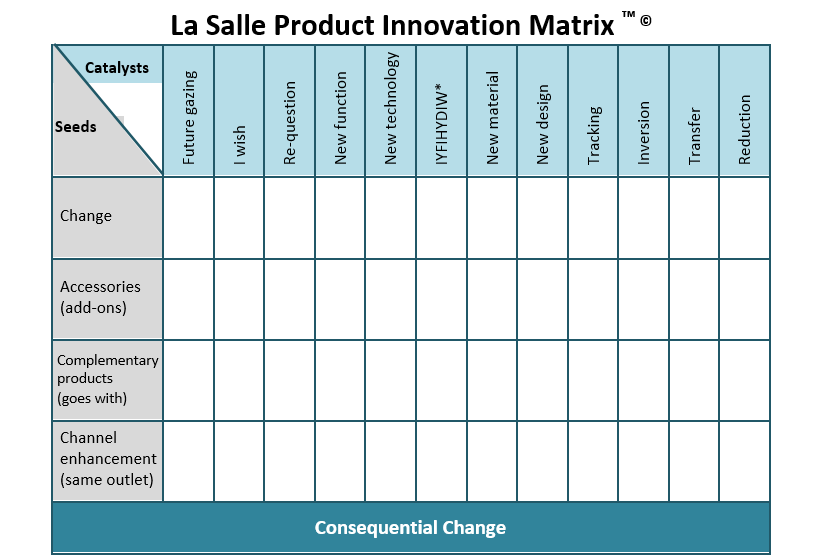 La Salle Product Innovation Matrix ™ ©

| Catalysts / Seeds | Future gazing | I wish | Re-question | New function | New technology | IYFIHYDIW* | New material | New design | Tracking | Inversion | Transfer | Reduction |
|---|---|---|---|---|---|---|---|---|---|---|---|---|
| Change | | | | | | | | | | | | |
| Accessories (add-ons) | | | | | | | | | | | | |
| Complementary products (goes with) | | | | | | | | | | | | |
| Channel enhancement (same outlet) | | | | | | | | | | | | |

Consequential Change